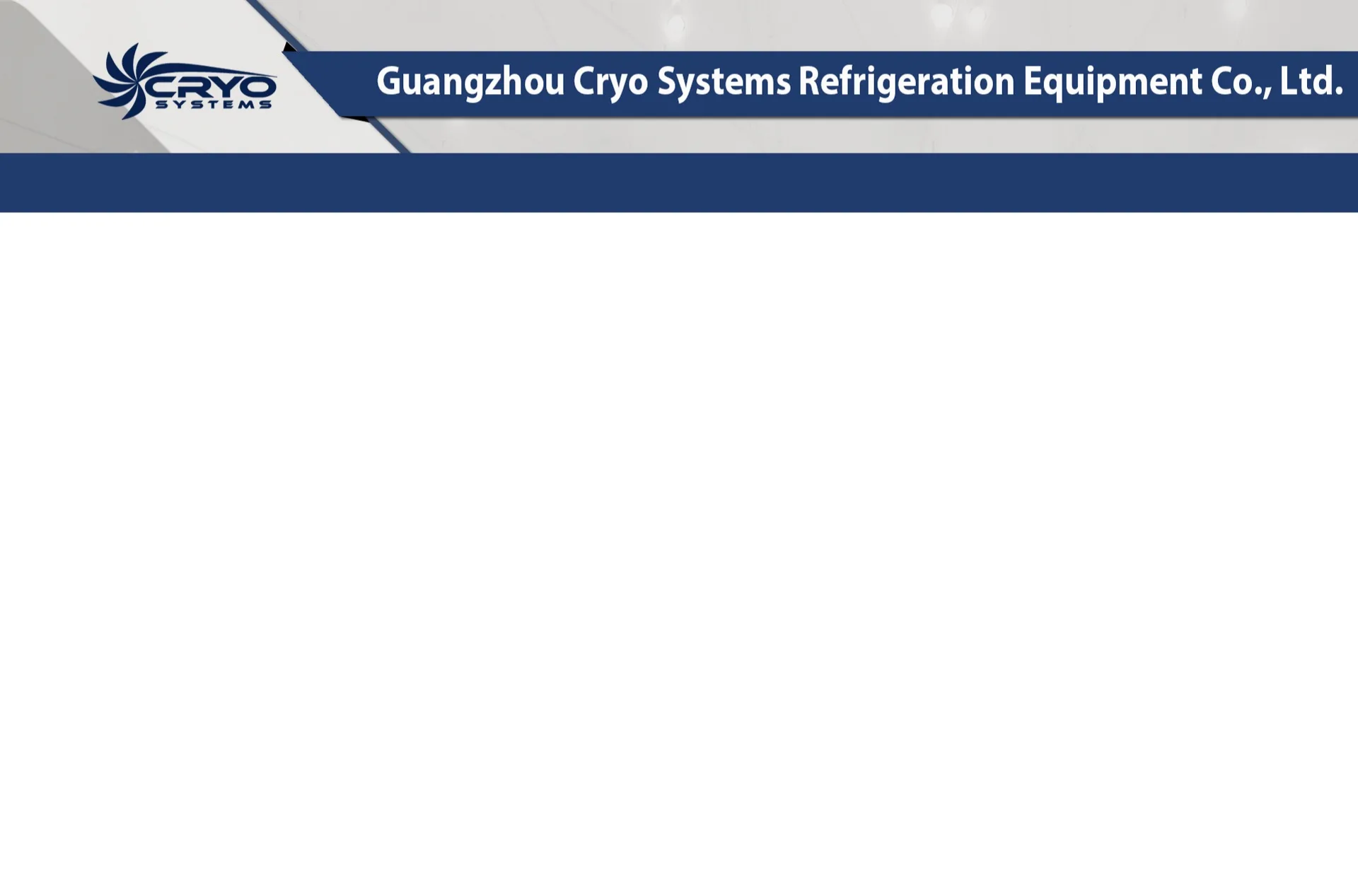 CRYO
SYSTEMS

Guangzhou Cryo Systems Refrigeration Equipment Co., Ltd.